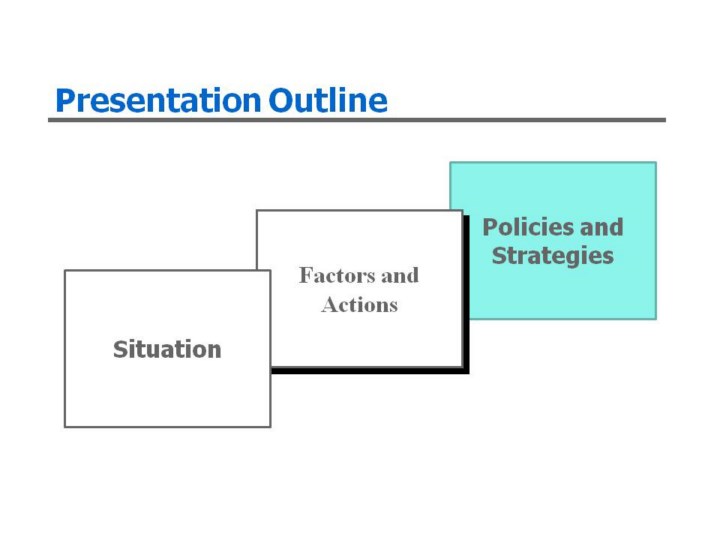 Presentation Outline

Situation

Factors and Actions

Policies and Strategies